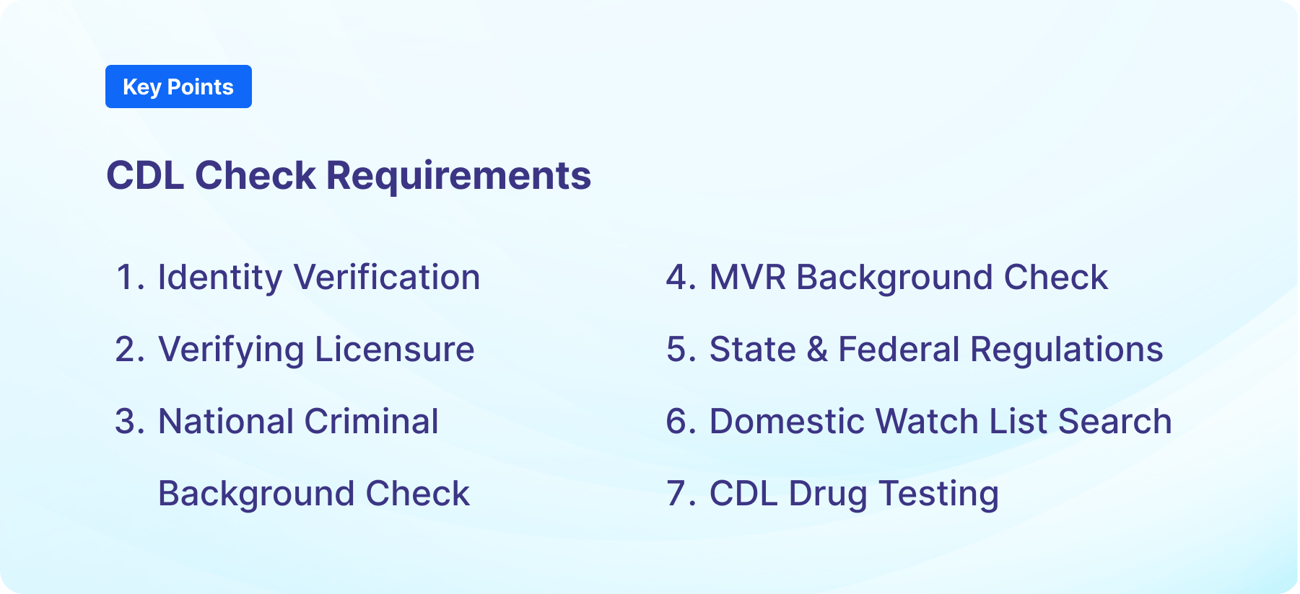 Key Points

CDL Check Requirements

1. Identity Verification
2. Verifying Licensure
3. National Criminal Background Check

4. MVR Background Check
5. State & Federal Regulations
6. Domestic Watch List Search
7. CDL Drug Testing